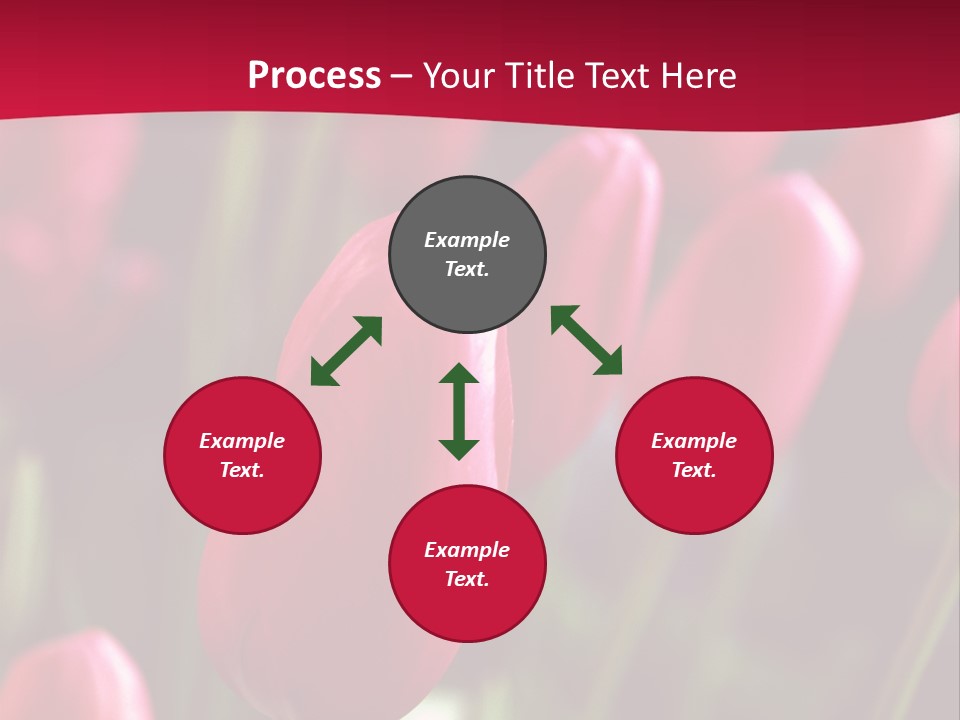 Process – Your Title Text Here

Example Text.

Example Text.

Example Text.

Example Text.